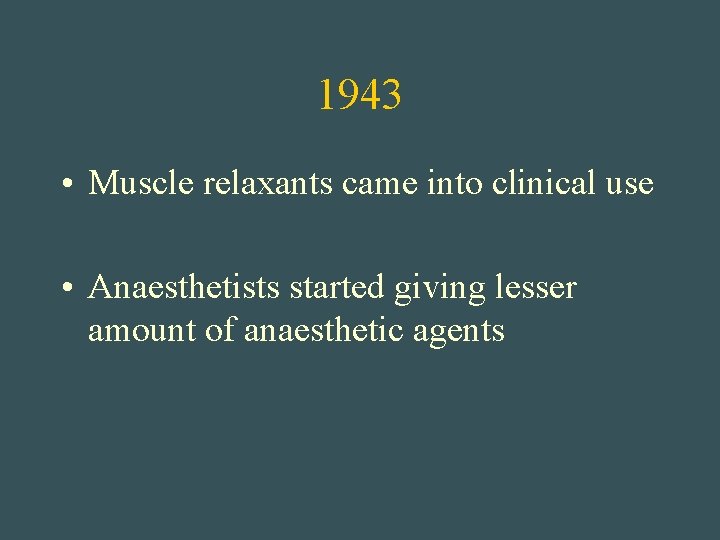 1943

• Muscle relaxants came into clinical use

• Anaesthetists started giving lesser amount of anaesthetic agents